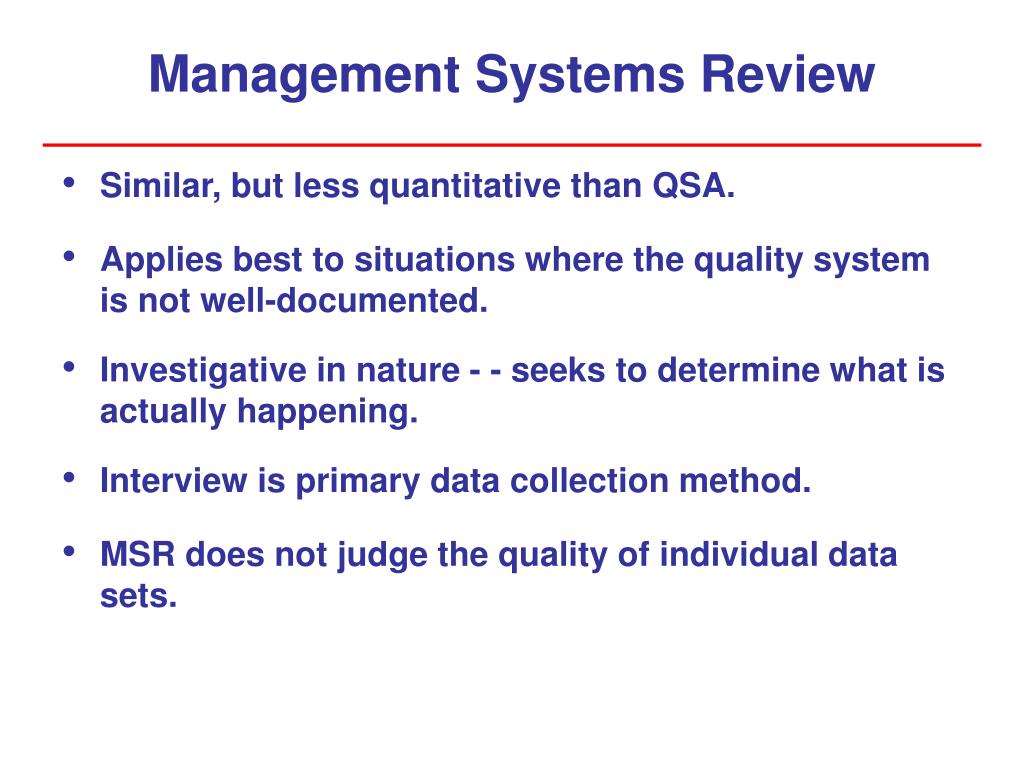 Management Systems Review

• Similar, but less quantitative than QSA.

• Applies best to situations where the quality system is not well-documented.

• Investigative in nature - - seeks to determine what is actually happening.

• Interview is primary data collection method.

• MSR does not judge the quality of individual data sets.